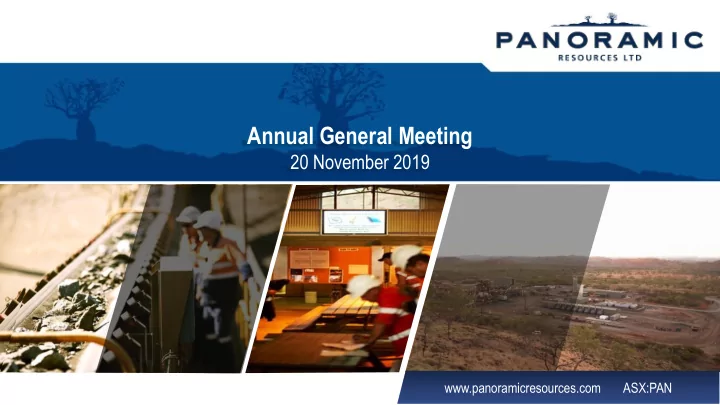 PANORAMIC
RESOURCES LTD

Annual General Meeting
20 November 2019

www.panoramicresources.com ASX:PAN